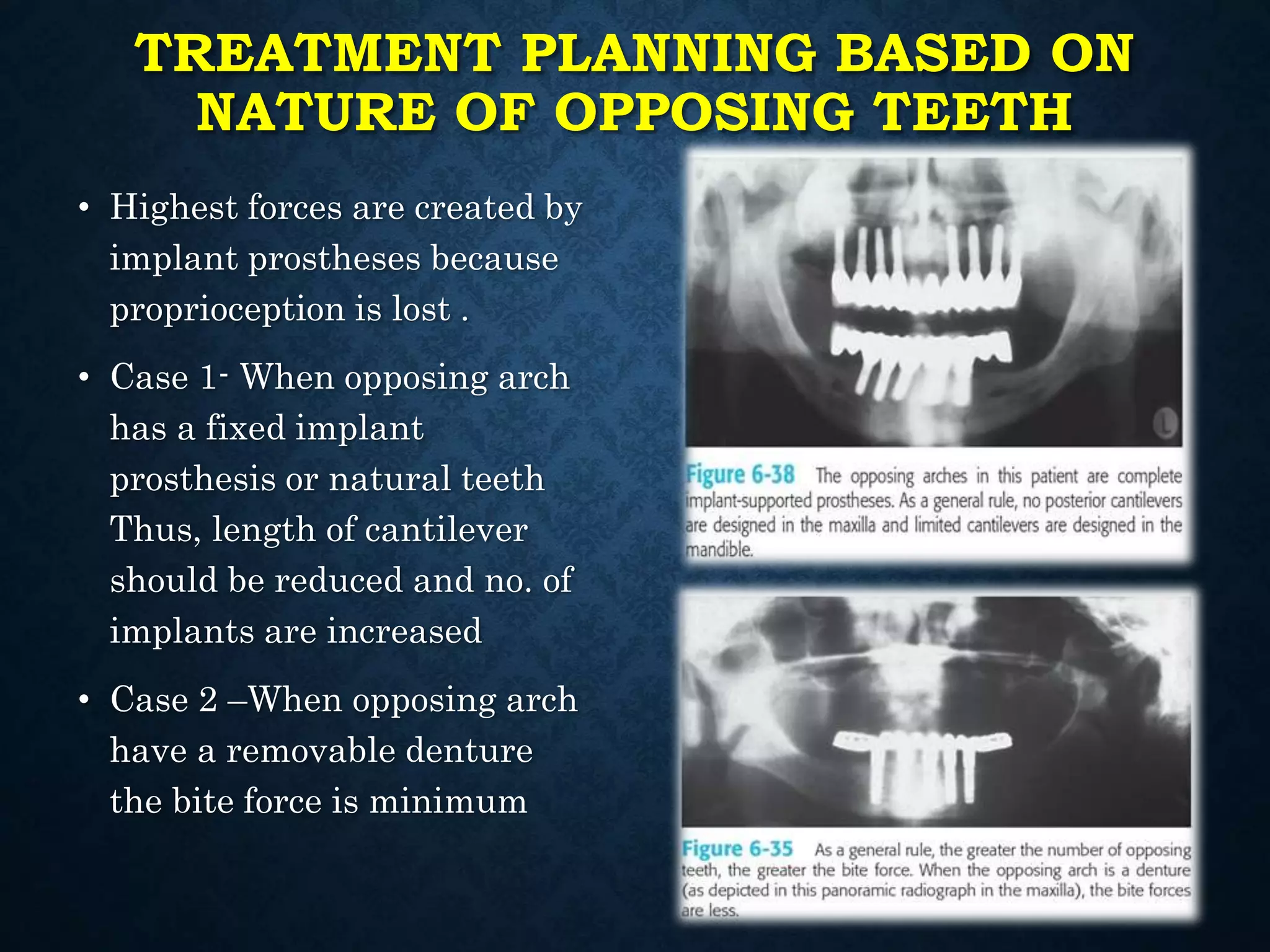 TREATMENT PLANNING BASED ON NATURE OF OPPOSING TEETH

• Highest forces are created by implant prostheses because proprioception is lost .

• Case 1- When opposing arch has a fixed implant prosthesis or natural teeth Thus, length of cantilever should be reduced and no. of implants are increased

• Case 2 –When opposing arch have a removable denture the bite force is minimum

L

Figure 6-38 The opposing arches in this patient are complete implant-supported prostheses. As a general rule, no posterior cantilevers are designed in the maxilla and limited cantilevers are designed in the mandible.

Figure 6-35 As a general rule, the greater the number of opposing teeth, the greater the bite force. When the opposing arch is a denture (as depicted in this panoramic radiograph in the maxilla), the bite forces are less.